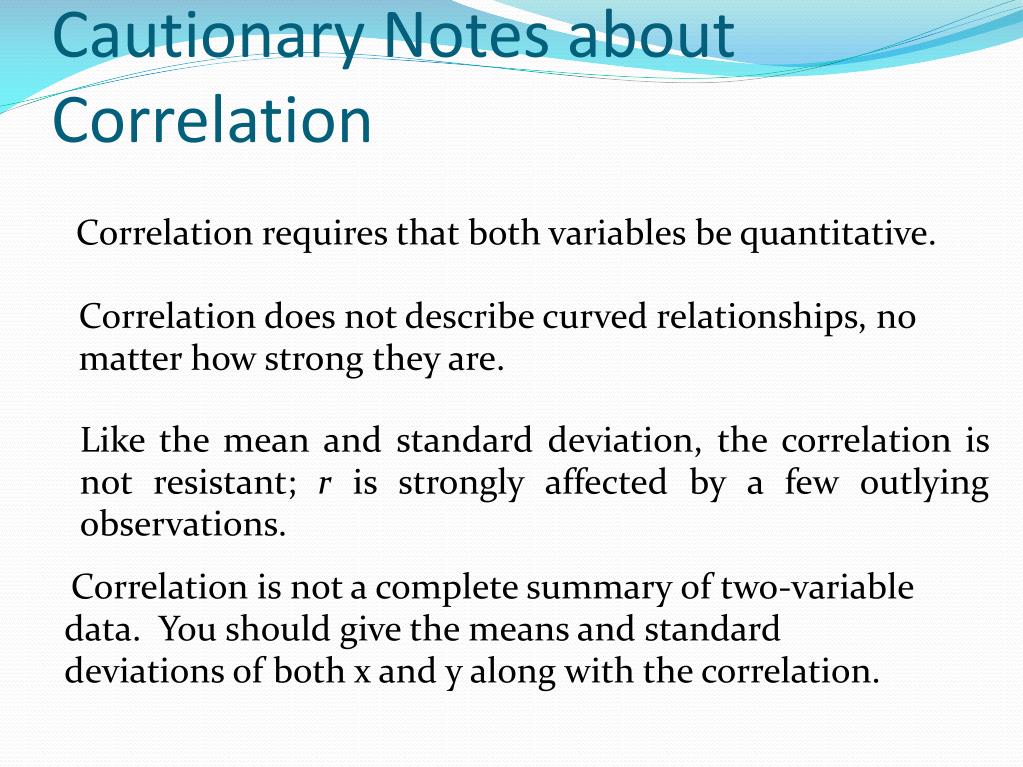 Cautionary Notes about Correlation

Correlation requires that both variables be quantitative.

Correlation does not describe curved relationships, no matter how strong they are.

Like the mean and standard deviation, the correlation is not resistant; $r$ is strongly affected by a few outlying observations.

Correlation is not a complete summary of two-variable data. You should give the means and standard deviations of both x and y along with the correlation.